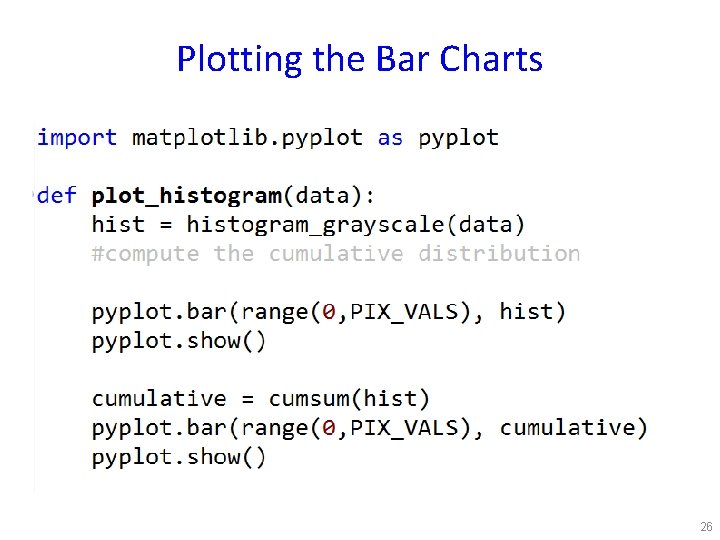 Plotting the Bar Charts

import matplotlib.pyplot as pyplot

def plot_histogram(data):
    hist = histogram_grayscale(data)
    #compute the cumulative distribution

    pyplot.bar(range(0,PIX_VALS), hist)
    pyplot.show()

    cumulative = cumsum(hist)
    pyplot.bar(range(0,PIX_VALS), cumulative)
    pyplot.show()

26